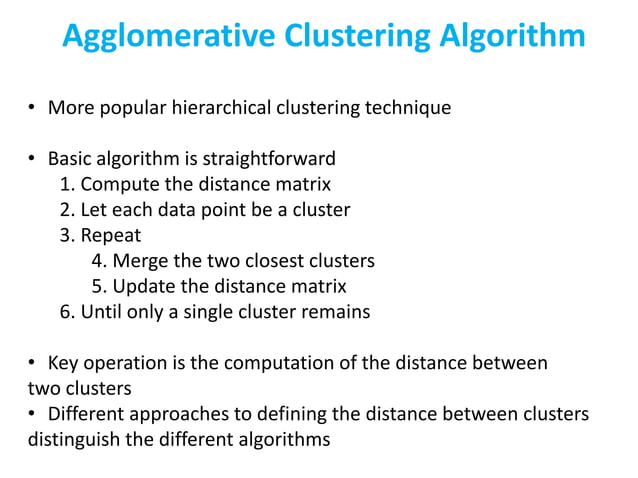 Agglomerative Clustering Algorithm

• More popular hierarchical clustering technique

• Basic algorithm is straightforward
1. Compute the distance matrix
2. Let each data point be a cluster
3. Repeat
4. Merge the two closest clusters
5. Update the distance matrix
6. Until only a single cluster remains

• Key operation is the computation of the distance between two clusters
• Different approaches to defining the distance between clusters distinguish the different algorithms